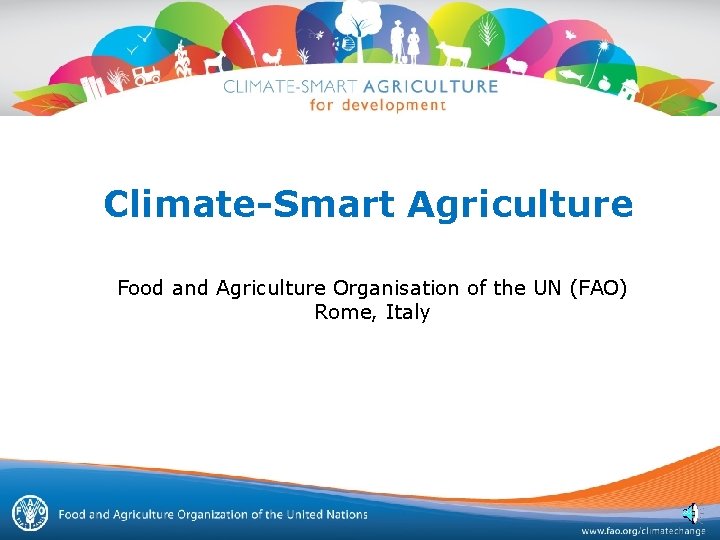 CLIMATE-SMART AGRICULTURE
for development

Climate-Smart Agriculture

Food and Agriculture Organisation of the UN (FAO)
Rome, Italy

FAO

Food and Agriculture Organization of the United Nations

www.fao.org/climatechange